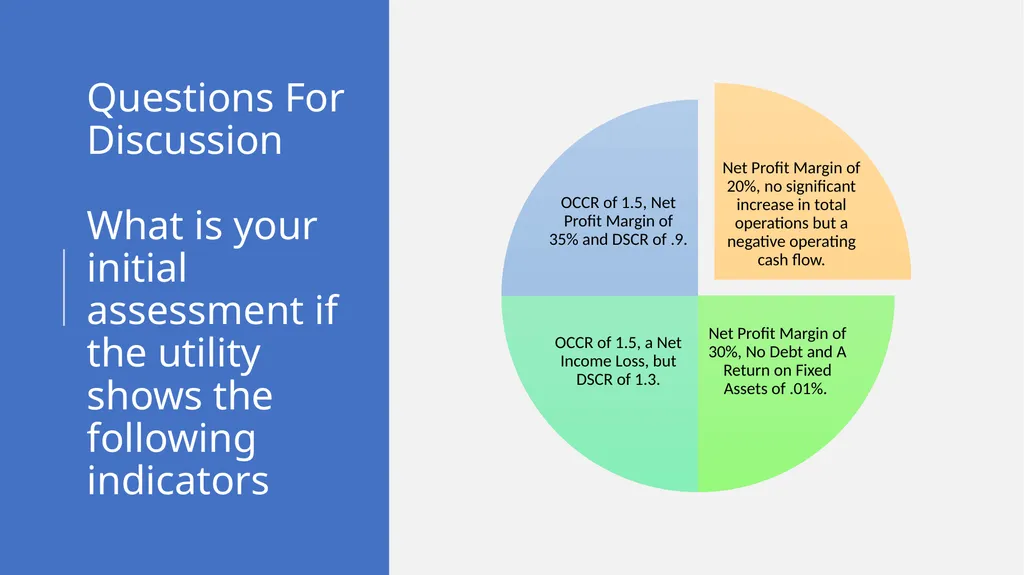 Questions For Discussion

What is your initial assessment if the utility shows the following indicators

OCCR of 1.5, Net Profit Margin of 35% and DSCR of .9.

Net Profit Margin of 20%, no significant increase in total operations but a negative operating cash flow.

OCCR of 1.5, a Net Income Loss, but DSCR of 1.3.

Net Profit Margin of 30%, No Debt and A Return on Fixed Assets of .01%.